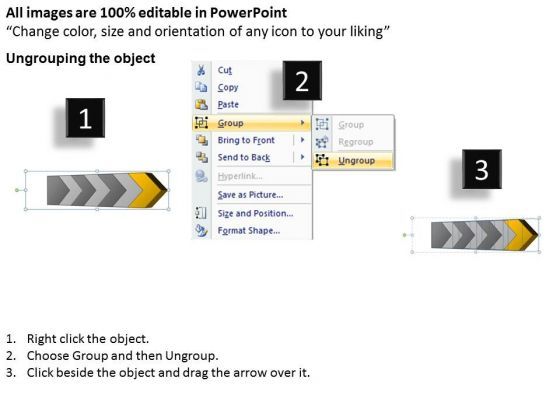 All images are 100% editable in PowerPoint
“Change color, size and orientation of any icon to your liking”

Ungrouping the object

1

2

Cut
Copy
Paste
Group
Bring to Front
Send to Back
Hyperlink...
Save as Picture...
Size and Position...
Format Shape...

Group
Regroup
Ungroup

3

1. Right click the object.
2. Choose Group and then Ungroup.
3. Click beside the object and drag the arrow over it.